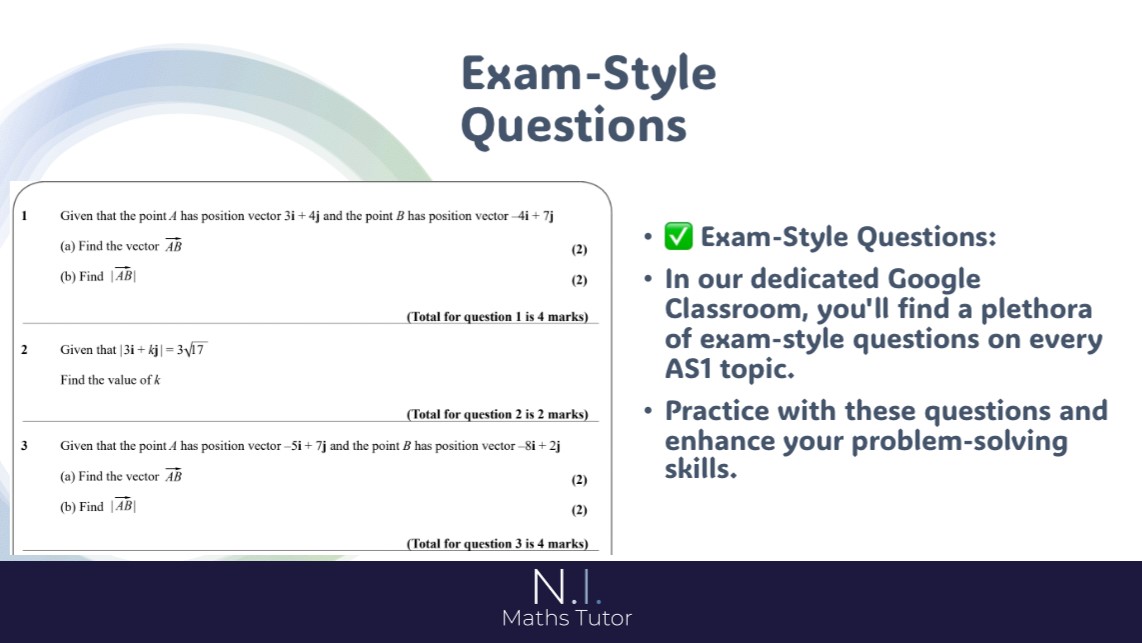 Exam-Style Questions

1 Given that the point $A$ has position vector $3\mathbf{i} + 4\mathbf{j}$ and the point $B$ has position vector $-4\mathbf{i} + 7\mathbf{j}$

(a) Find the vector $\overrightarrow{AB}$ (2)

(b) Find $|\overrightarrow{AB}|$ (2)

(Total for question 1 is 4 marks)

2 Given that $|3\mathbf{i} + k\mathbf{j}| = 3\sqrt{17}$

Find the value of $k$

(Total for question 2 is 2 marks)

3 Given that the point $A$ has position vector $-5\mathbf{i} + 7\mathbf{j}$ and the point $B$ has position vector $-8\mathbf{i} + 2\mathbf{j}$

(a) Find the vector $\overrightarrow{AB}$ (2)

(b) Find $|\overrightarrow{AB}|$ (2)

(Total for question 3 is 4 marks)

• ✅ Exam-Style Questions:

• In our dedicated Google Classroom, you'll find a plethora of exam-style questions on every AS1 topic.

• Practice with these questions and enhance your problem-solving skills.

N.I.
Maths Tutor